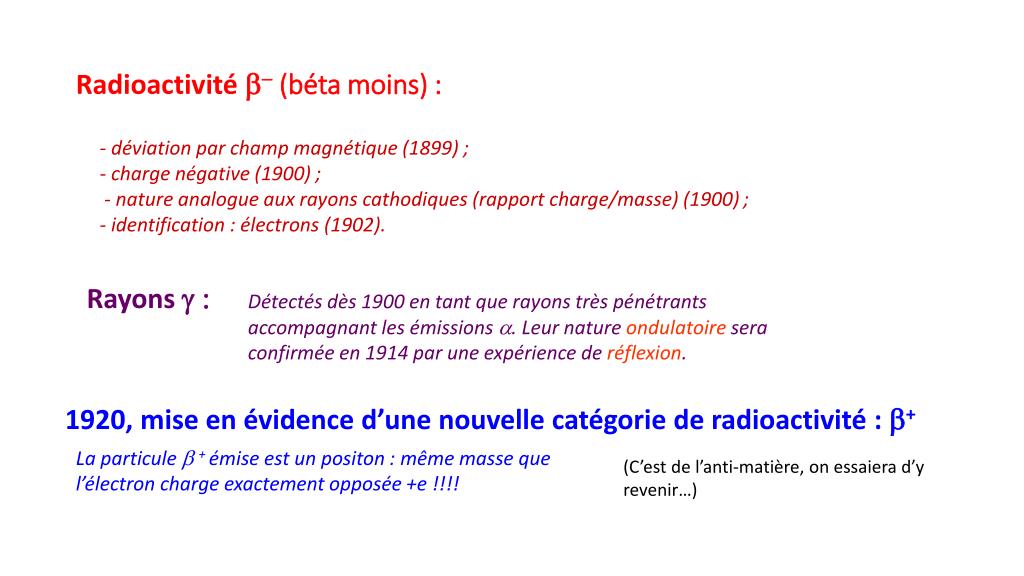 Radioactivité $\beta^-$ (béta moins) :

- déviation par champ magnétique (1899) ;
- charge négative (1900) ;
- nature analogue aux rayons cathodiques (rapport charge/masse) (1900) ;
- identification : électrons (1902).

Rayons $\gamma$ :

Détectés dès 1900 en tant que rayons très pénétrants accompagnant les émissions $\alpha$. Leur nature ondulatoire sera confirmée en 1914 par une expérience de réflexion.

1920, mise en évidence d'une nouvelle catégorie de radioactivité : $\beta^+$

La particule $\beta^+$ émise est un positon : même masse que l'électron charge exactement opposée +e !!!!

(C'est de l'anti-matière, on essaiera d'y revenir…)